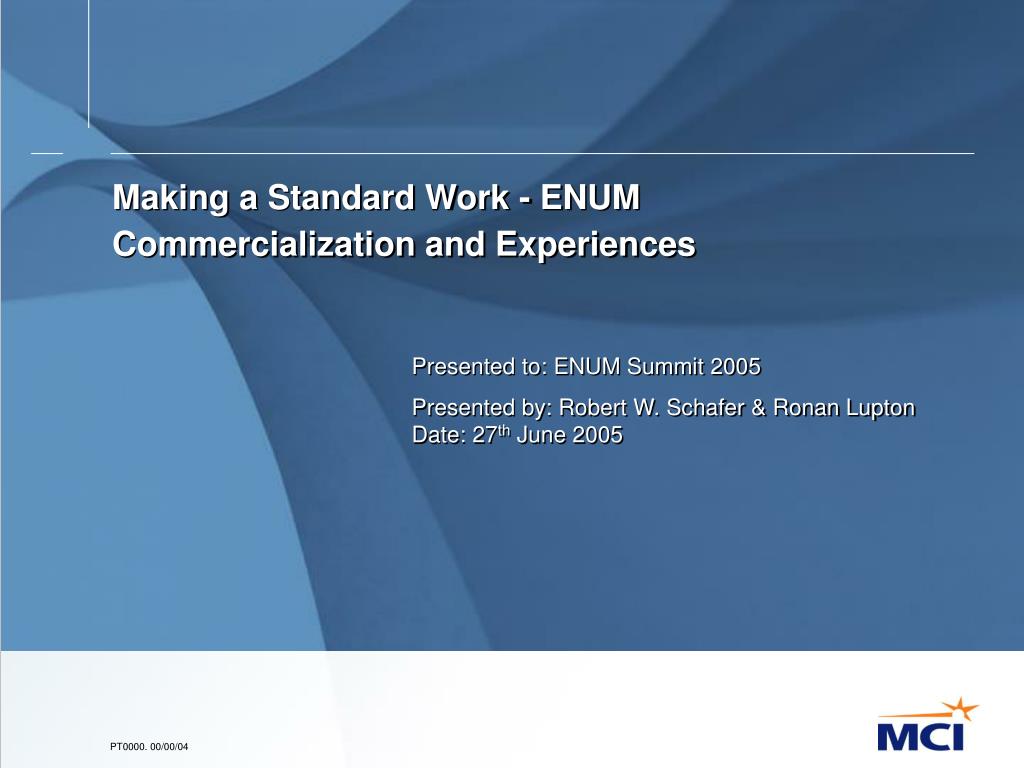 Making a Standard Work - ENUM Commercialization and Experiences

Presented to: ENUM Summit 2005

Presented by: Robert W. Schafer & Ronan Lupton
Date: 27$^{th}$ June 2005

PT0000. 00/00/04

MCI